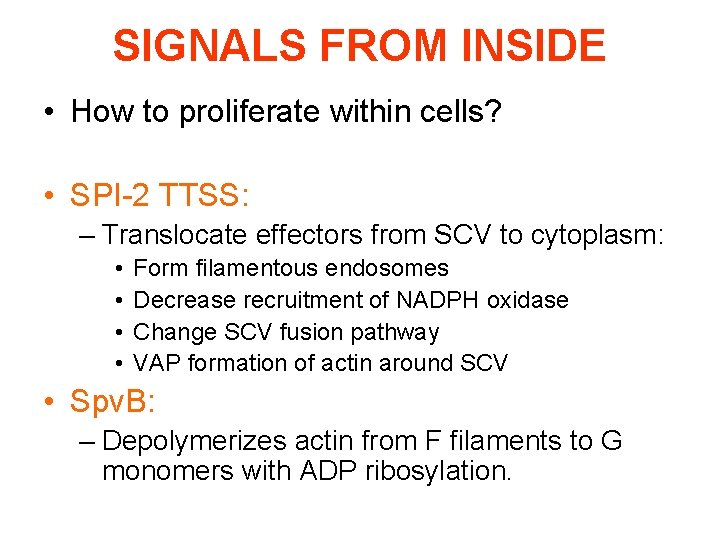 SIGNALS FROM INSIDE

• How to proliferate within cells?

• SPI-2 TTSS:
  – Translocate effectors from SCV to cytoplasm:
    • Form filamentous endosomes
    • Decrease recruitment of NADPH oxidase
    • Change SCV fusion pathway
    • VAP formation of actin around SCV
• SpvB:
  – Depolymerizes actin from F filaments to G monomers with ADP ribosylation.